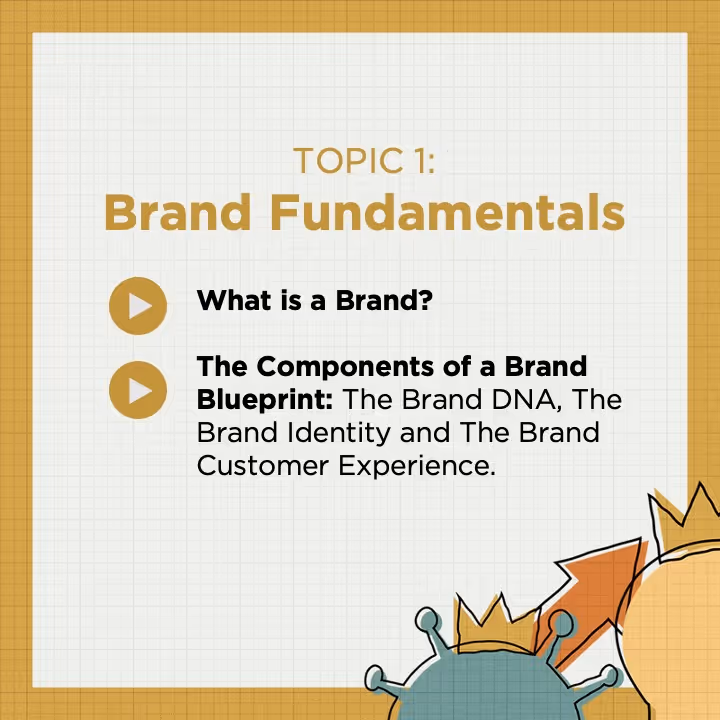 TOPIC 1:
Brand Fundamentals

What is a Brand?

The Components of a Brand Blueprint: The Brand DNA, The Brand Identity and The Brand Customer Experience.